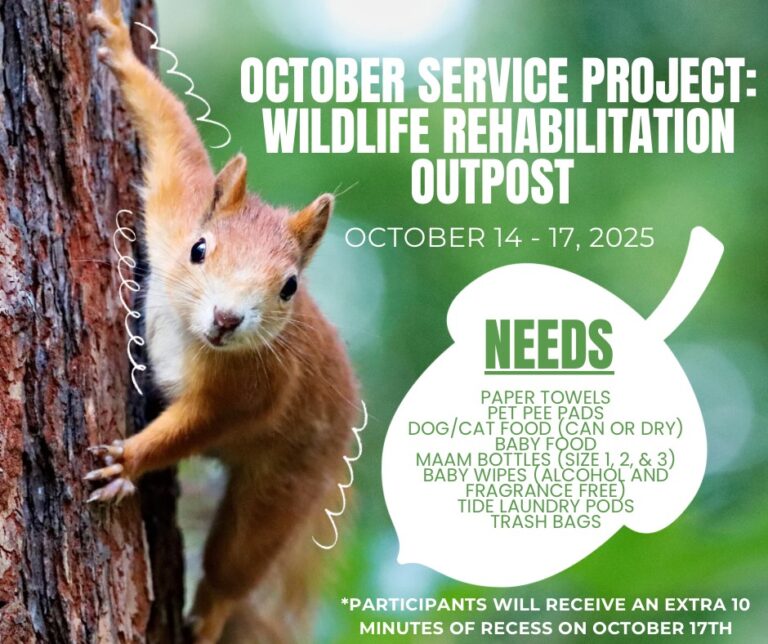 OCTOBER SERVICE PROJECT: WILDLIFE REHABILITATION OUTPOST

OCTOBER 14 - 17, 2025

NEEDS

PAPER TOWELS
PET PEE PADS
DOG/CAT FOOD (CAN OR DRY)
BABY FOOD
MAAM BOTTLES (SIZE 1, 2, & 3)
BABY WIPES (ALCOHOL AND FRAGRANCE FREE)
TIDE LAUNDRY PODS
TRASH BAGS

*PARTICIPANTS WILL RECEIVE AN EXTRA 10 MINUTES OF RECESS ON OCTOBER 17TH